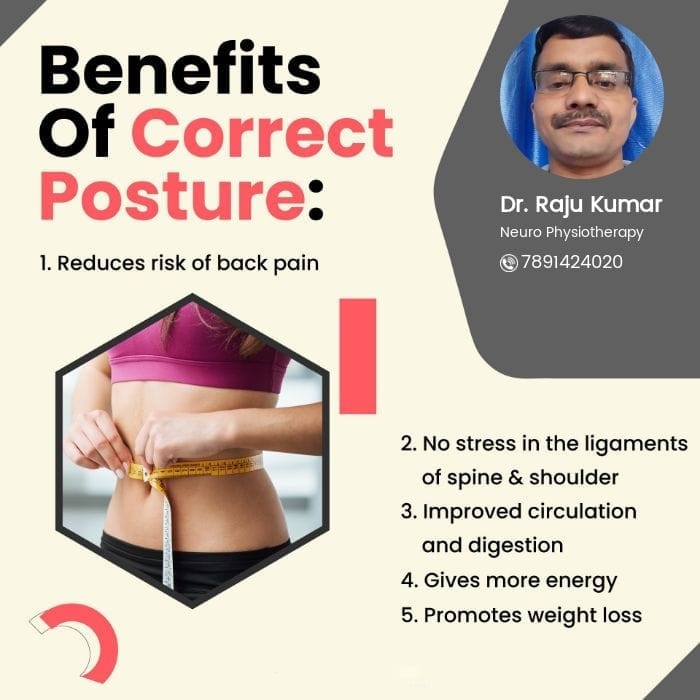 Benefits Of Correct Posture:

1. Reduces risk of back pain

Dr. Raju Kumar
Neuro Physiotherapy
7891424020

2. No stress in the ligaments of spine & shoulder
3. Improved circulation and digestion
4. Gives more energy
5. Promotes weight loss